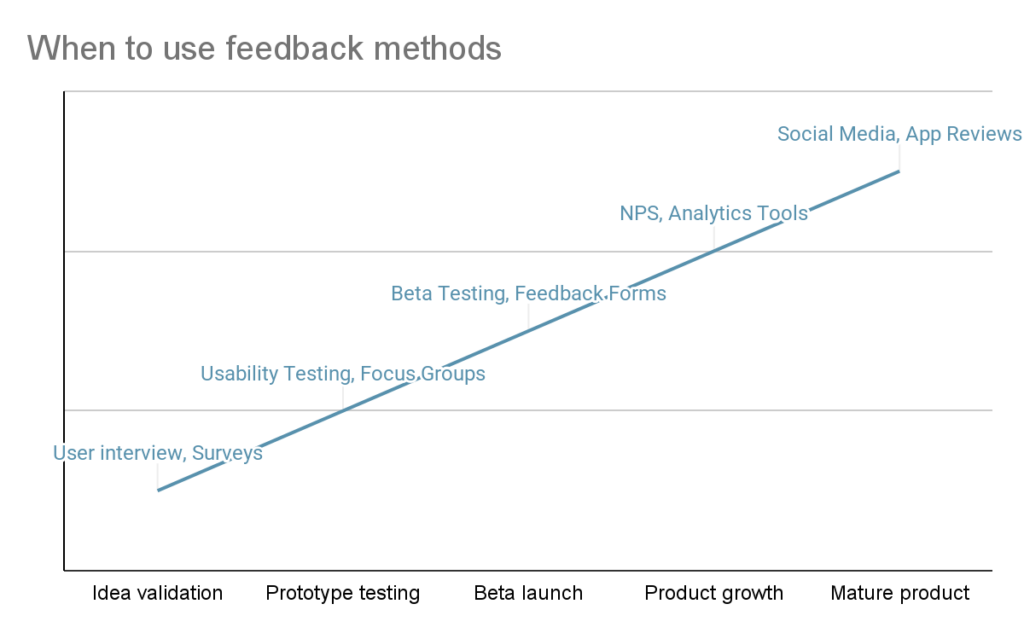 When to use feedback methods

Social Media, App Reviews

NPS, Analytics Tools

Beta Testing, Feedback Forms

Usability Testing, Focus Groups

User interview, Surveys

Idea validation
Prototype testing
Beta launch
Product growth
Mature product